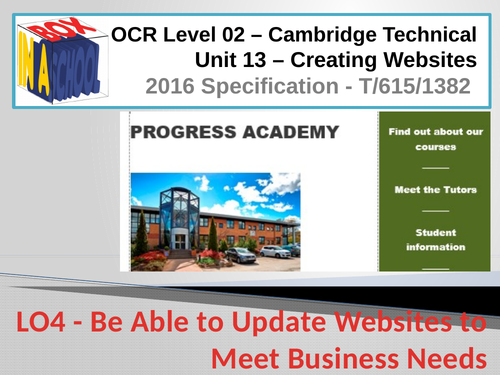 BOX IN A SCHOOL

OCR Level 02 – Cambridge Technical
Unit 13 – Creating Websites
2016 Specification - T/615/1382

PROGRESS ACADEMY

Find out about our courses

Meet the Tutors

Student information

LO4 - Be Able to Update Websites to Meet Business Needs